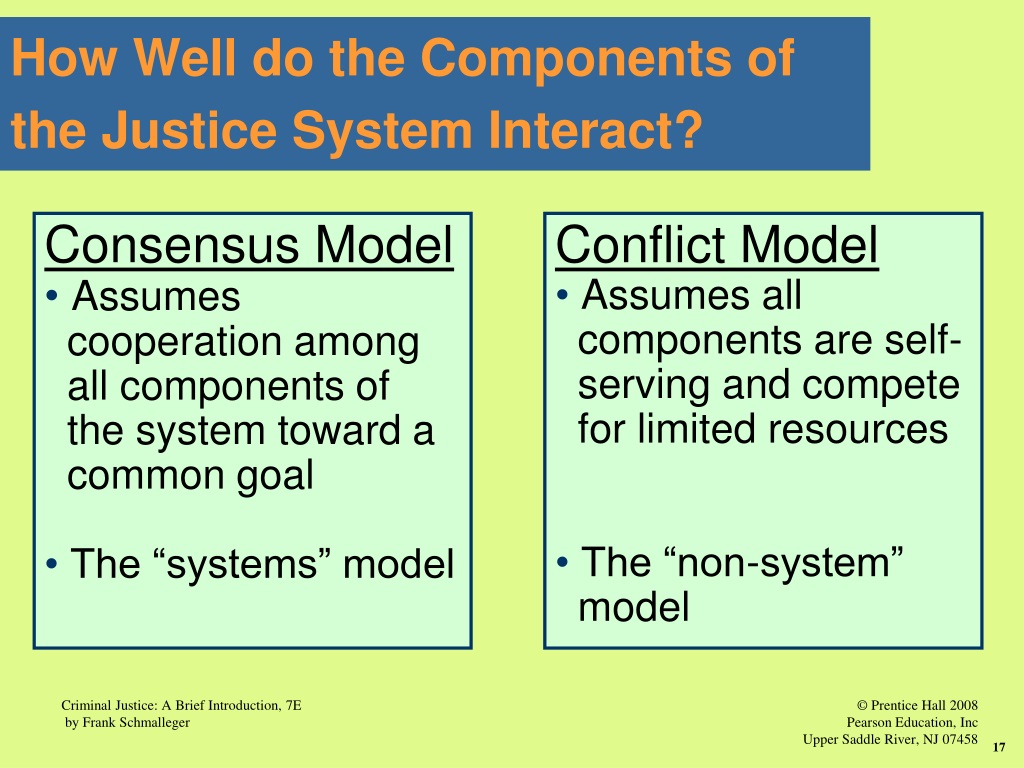 How Well do the Components of the Justice System Interact?

Consensus Model

• Assumes cooperation among all components of the system toward a common goal

• The “systems” model

Conflict Model

• Assumes all components are self-serving and compete for limited resources

• The “non-system” model

Criminal Justice: A Brief Introduction, 7E
by Frank Schmalleger

© Prentice Hall 2008
Pearson Education, Inc
Upper Saddle River, NJ 07458

17